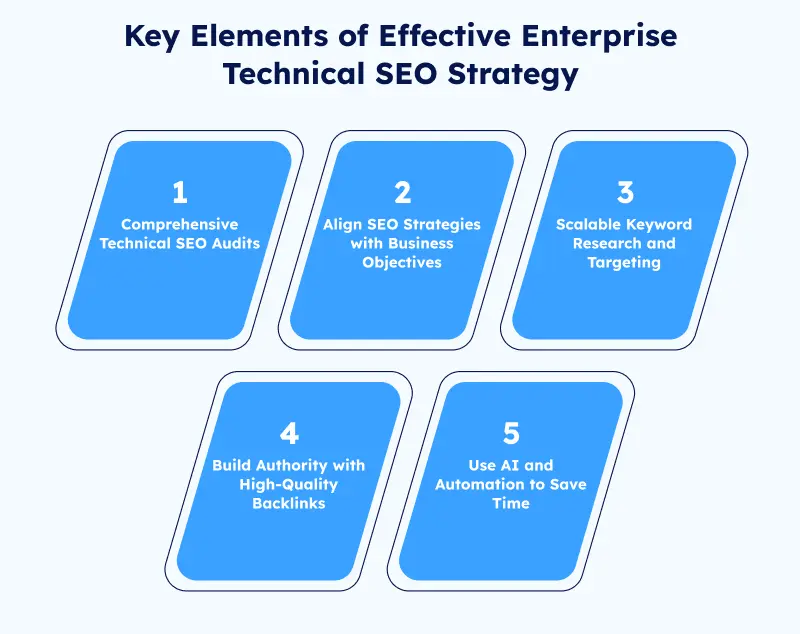 Key Elements of Effective Enterprise Technical SEO Strategy

1
Comprehensive Technical SEO Audits

2
Align SEO Strategies with Business Objectives

3
Scalable Keyword Research and Targeting

4
Build Authority with High-Quality Backlinks

5
Use AI and Automation to Save Time